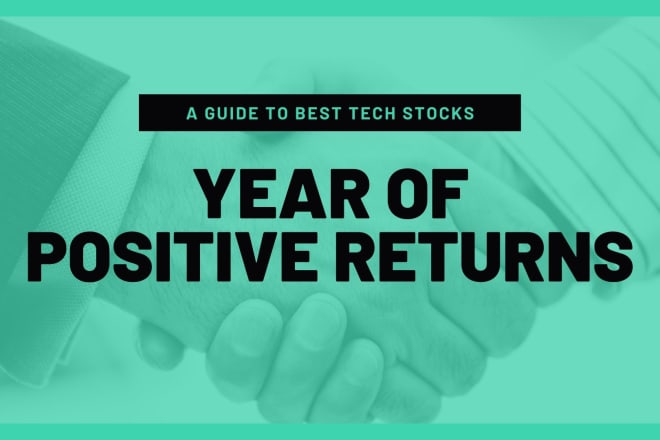 A GUIDE TO BEST TECH STOCKS

YEAR OF POSITIVE RETURNS